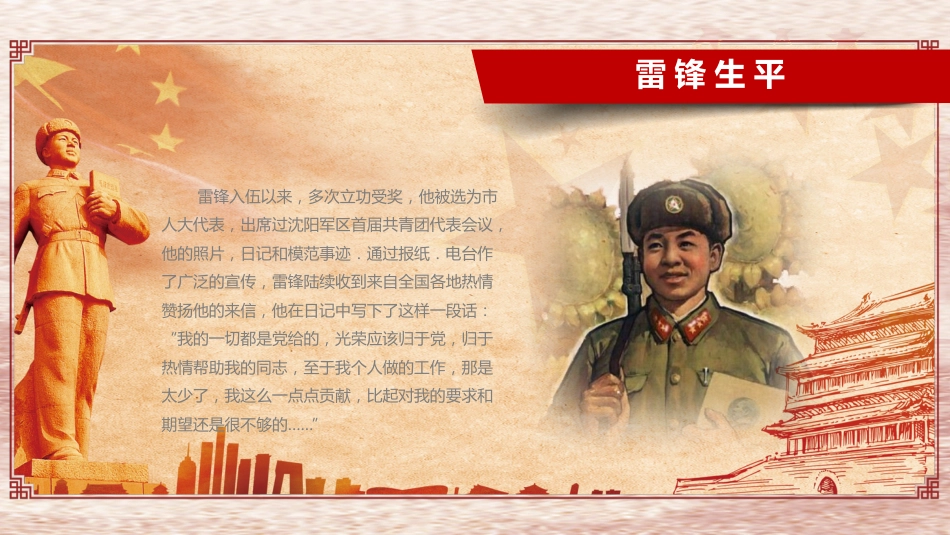 雷锋生平

雷锋入伍以来，多次立功受奖，他被选为市人大代表，出席过沈阳军区首届共青团代表会议，他的照片，日记和模范事迹．通过报纸．电台作了广泛的宣传，雷锋陆续收到来自全国各地热情赞扬他的来信，他在日记中写下了这样一段话：“我的一切都是党给的，光荣应该归于党，归于热情帮助我的同志，至于我个人做的工作，那是太少了，我这么一点点贡献，比起对我的要求和期望还是很不够的......”